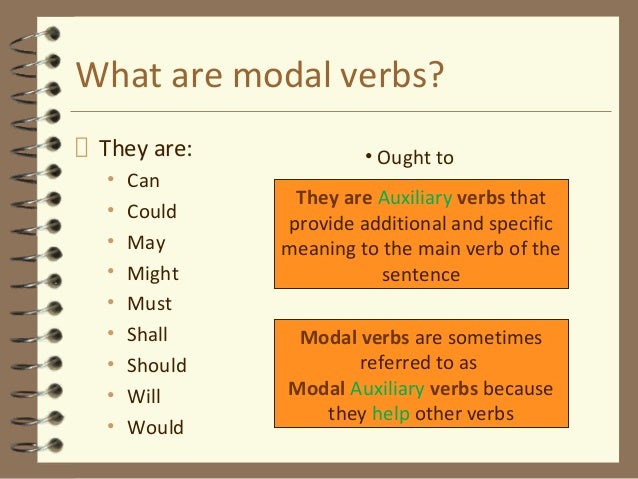 What are modal verbs?

They are:

• Can
• Could
• May
• Might
• Must
• Shall
• Should
• Will
• Would

• Ought to

They are Auxiliary verbs that provide additional and specific meaning to the main verb of the sentence

Modal verbs are sometimes referred to as Modal Auxiliary verbs because they help other verbs